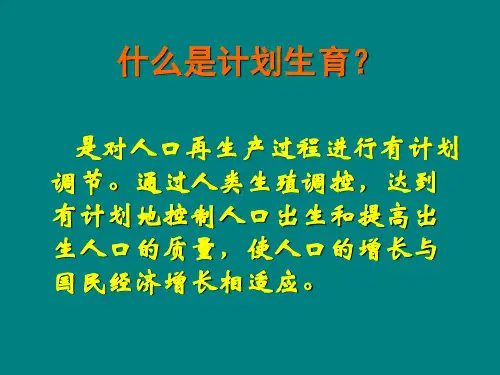 什么是计划生育？

是对人口再生产过程进行有计划调节。通过人类生殖调控，达到有计划地控制人口出生和提高出生人口的质量，使人口的增长与国民经济增长相适应。